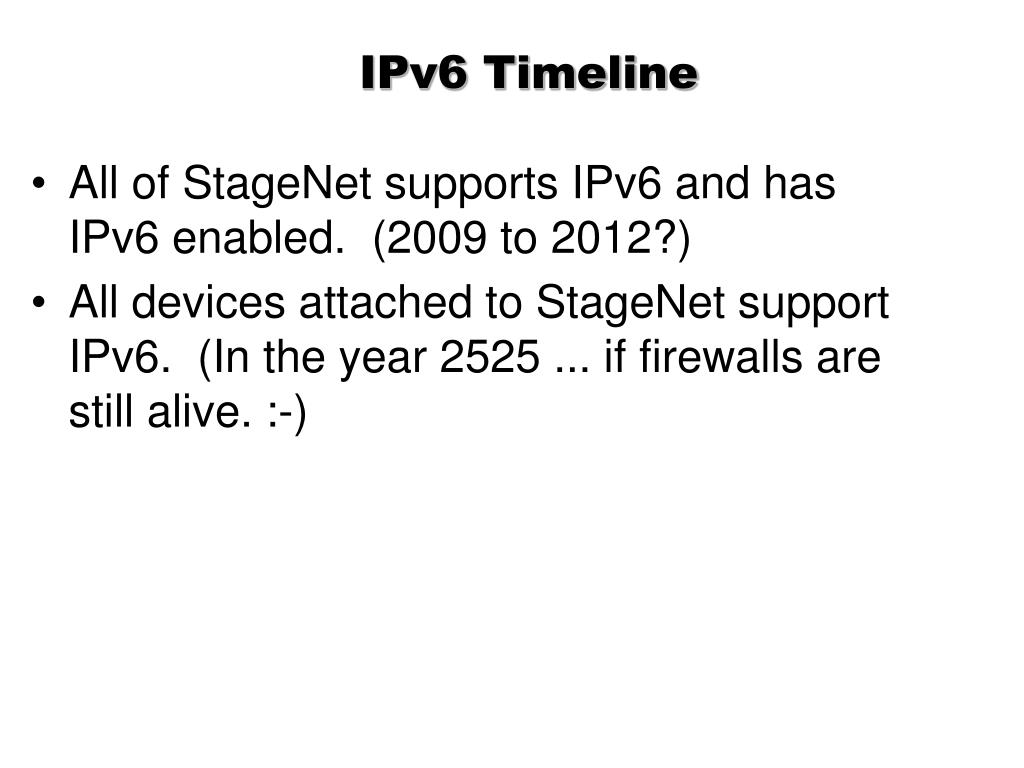 IPv6 Timeline

• All of StageNet supports IPv6 and has IPv6 enabled.  (2009 to 2012?)
• All devices attached to StageNet support IPv6.  (In the year 2525 ... if firewalls are still alive. :-)